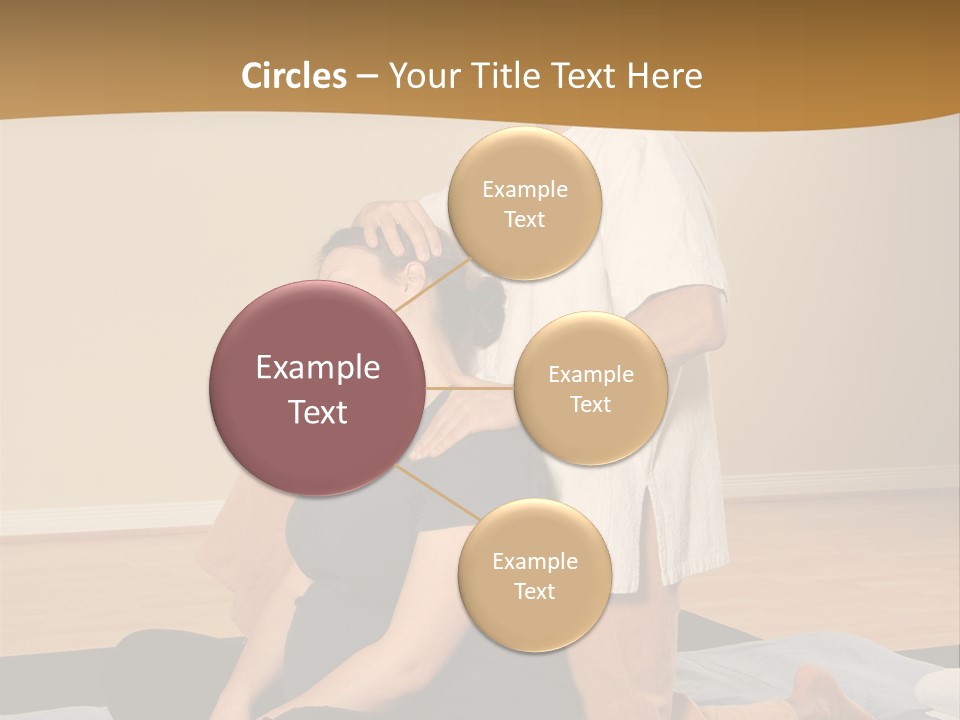 Circles – Your Title Text Here

Example Text

Example Text

Example Text

Example Text